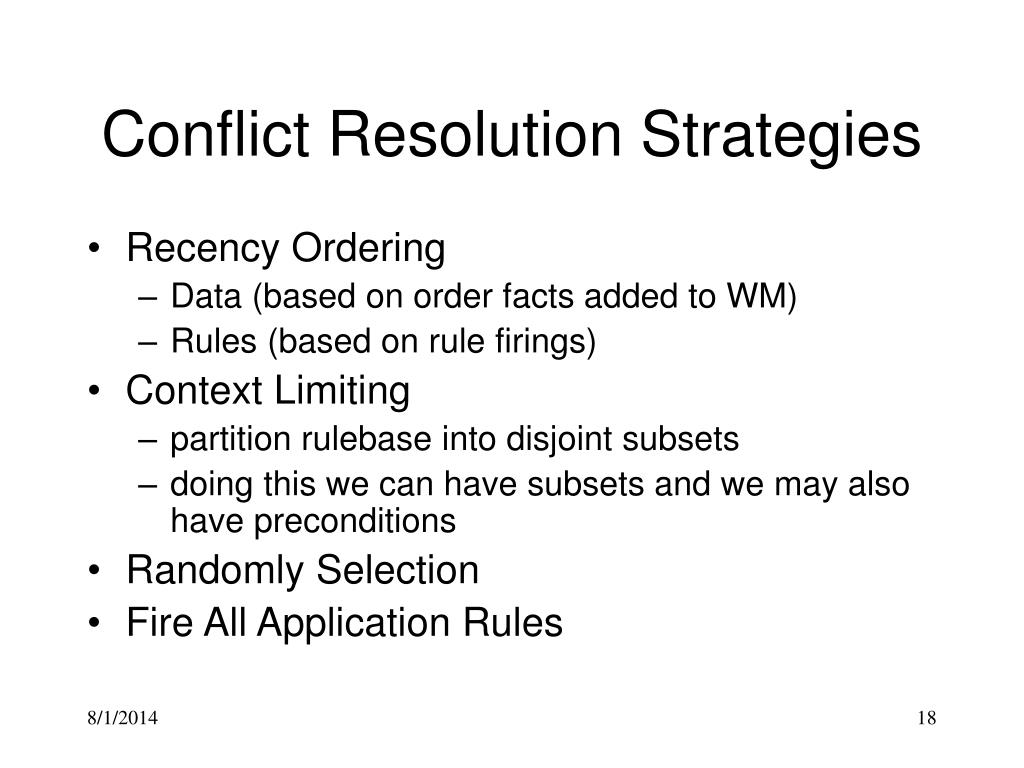 Conflict Resolution Strategies

• Recency Ordering
– Data (based on order facts added to WM)
– Rules (based on rule firings)
• Context Limiting
– partition rulebase into disjoint subsets
– doing this we can have subsets and we may also have preconditions
• Randomly Selection
• Fire All Application Rules

8/1/2014

18